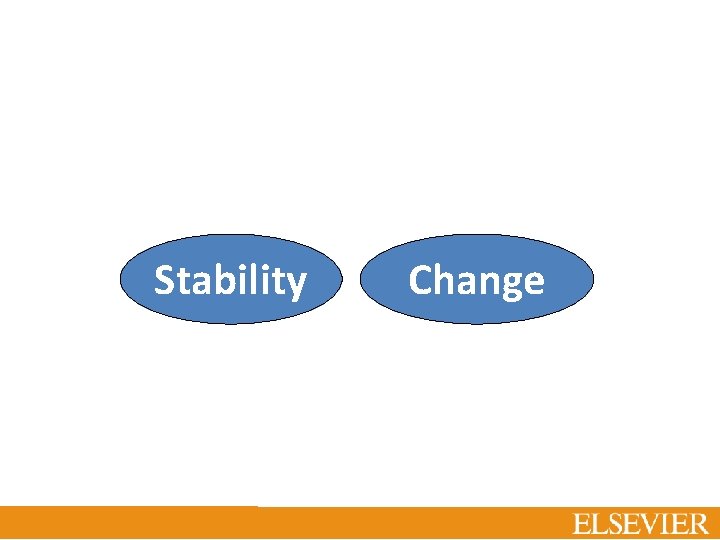 Stability

Change

ELSEVIER